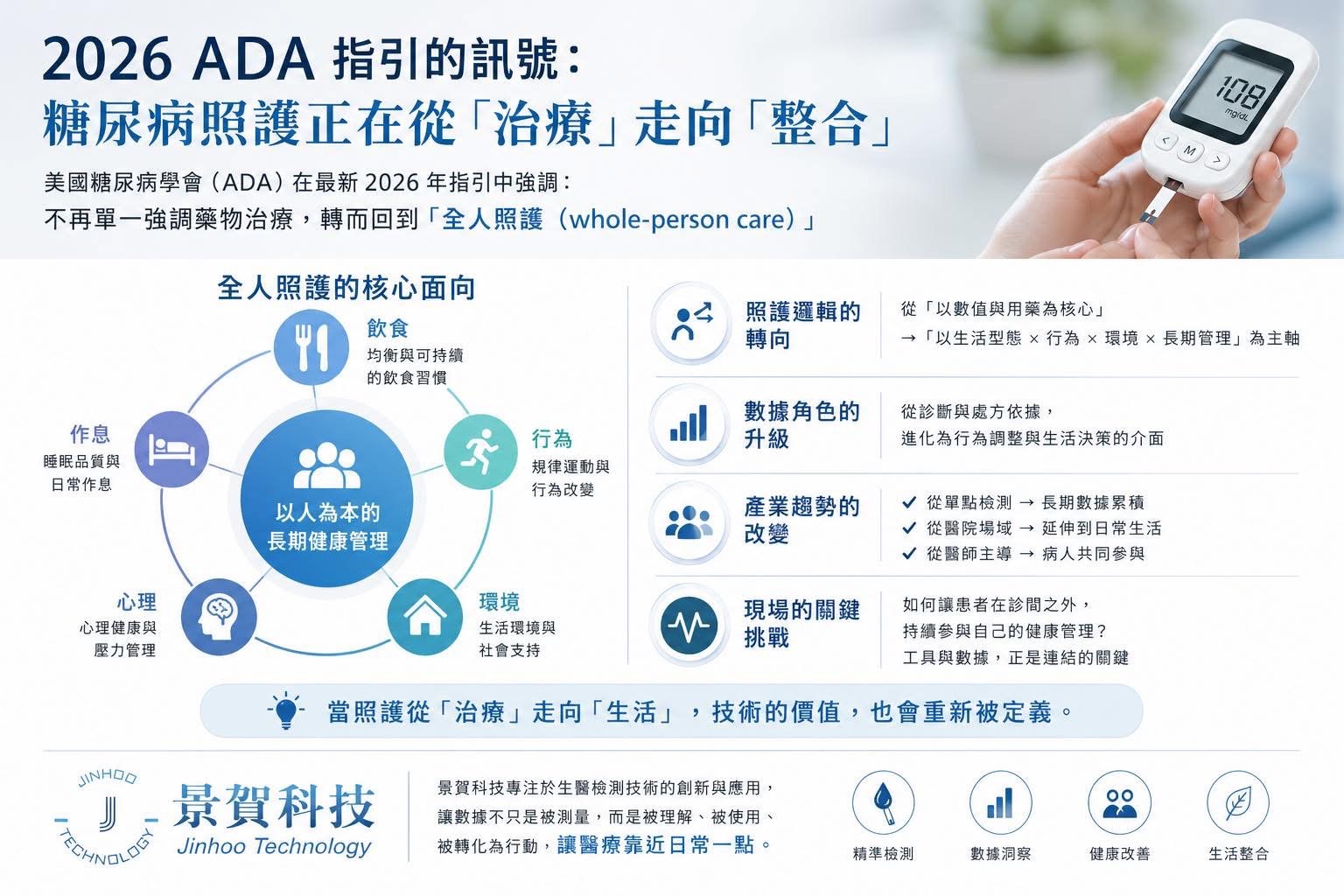 2026 ADA 指引的訊號：
糖尿病照護正在從「治療」走向「整合」

美國糖尿病學會（ADA）在最新 2026 年指引中強調：
不再單一強調藥物治療，轉而回到「全人照護（whole-person care）」

108
mg/dL
M

全人照護的核心面向

飲食
均衡與可持續的飲食習慣

作息
睡眠品質與日常作息

行為
規律運動與行為改變

以人為本的長期健康管理

心理
心理健康與壓力管理

環境
生活環境與社會支持

照護邏輯的轉向
從「以數值與用藥為核心」
→「以生活型態 × 行為 × 環境 × 長期管理」為主軸

數據角色的升級
從診斷與處方依據，
進化為行為調整與生活決策的介面

產業趨勢的改變
✓ 從單點檢測 → 長期數據累積
✓ 從醫院場域 → 延伸到日常生活
✓ 從醫師主導 → 病人共同參與

現場的關鍵挑戰
如何讓患者在診間之外，
持續參與自己的健康管理？
工具與數據，正是連結的關鍵

當照護從「治療」走向「生活」，技術的價值，也會重新被定義。

JINHOO
J
TECHNOLOGY
景賀科技
Jinhoo Technology

景賀科技專注於生醫檢測技術的創新與應用，
讓數據不只是被測量，而是被理解、被使用、
被轉化為行動，讓醫療靠近日常一點。

精準檢測
數據洞察
健康改善
生活整合